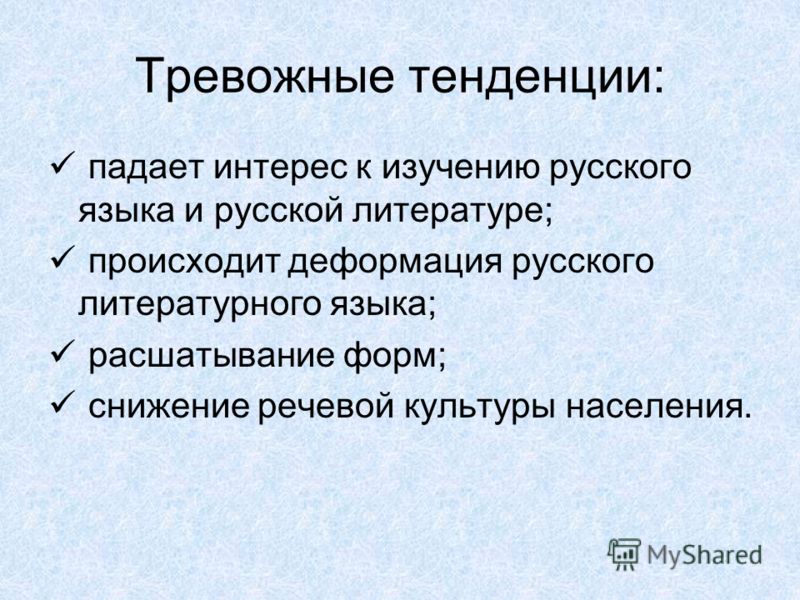 Тревожные тенденции:

✓ падает интерес к изучению русского языка и русской литературе;

✓ происходит деформация русского литературного языка;

✓ расшатывание форм;

✓ снижение речевой культуры населения.

MyShared